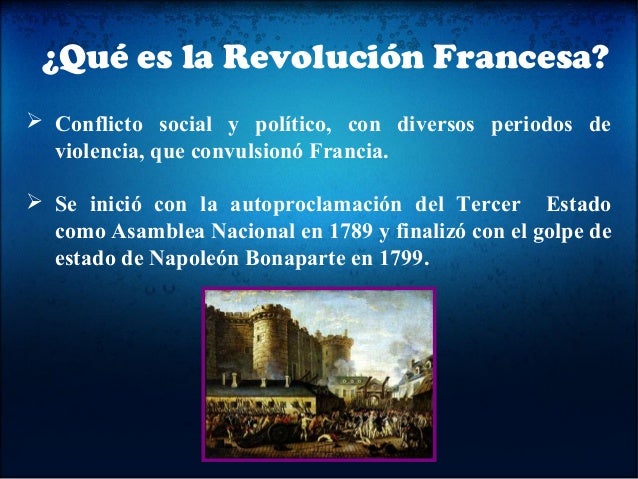 ¿Qué es la Revolución Francesa?

➢ Conflicto social y político, con diversos periodos de violencia, que convulsionó Francia.

➢ Se inició con la autoproclamación del Tercer Estado como Asamblea Nacional en 1789 y finalizó con el golpe de estado de Napoleón Bonaparte en 1799.